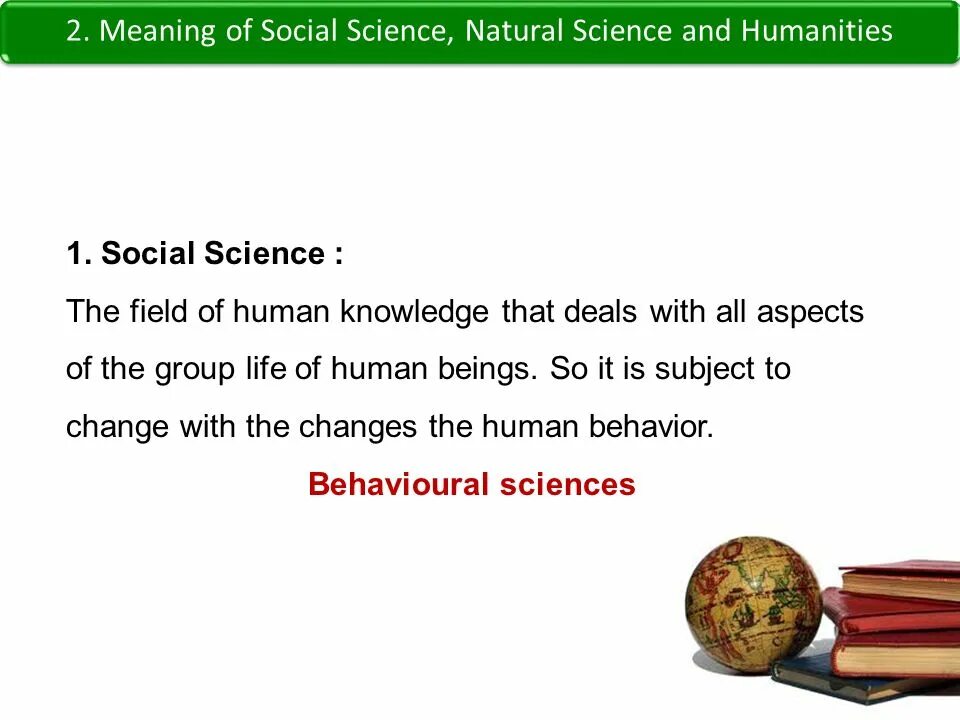 2. Meaning of Social Science, Natural Science and Humanities

1. Social Science :

The field of human knowledge that deals with all aspects of the group life of human beings. So it is subject to change with the changes the human behavior.

Behavioural sciences